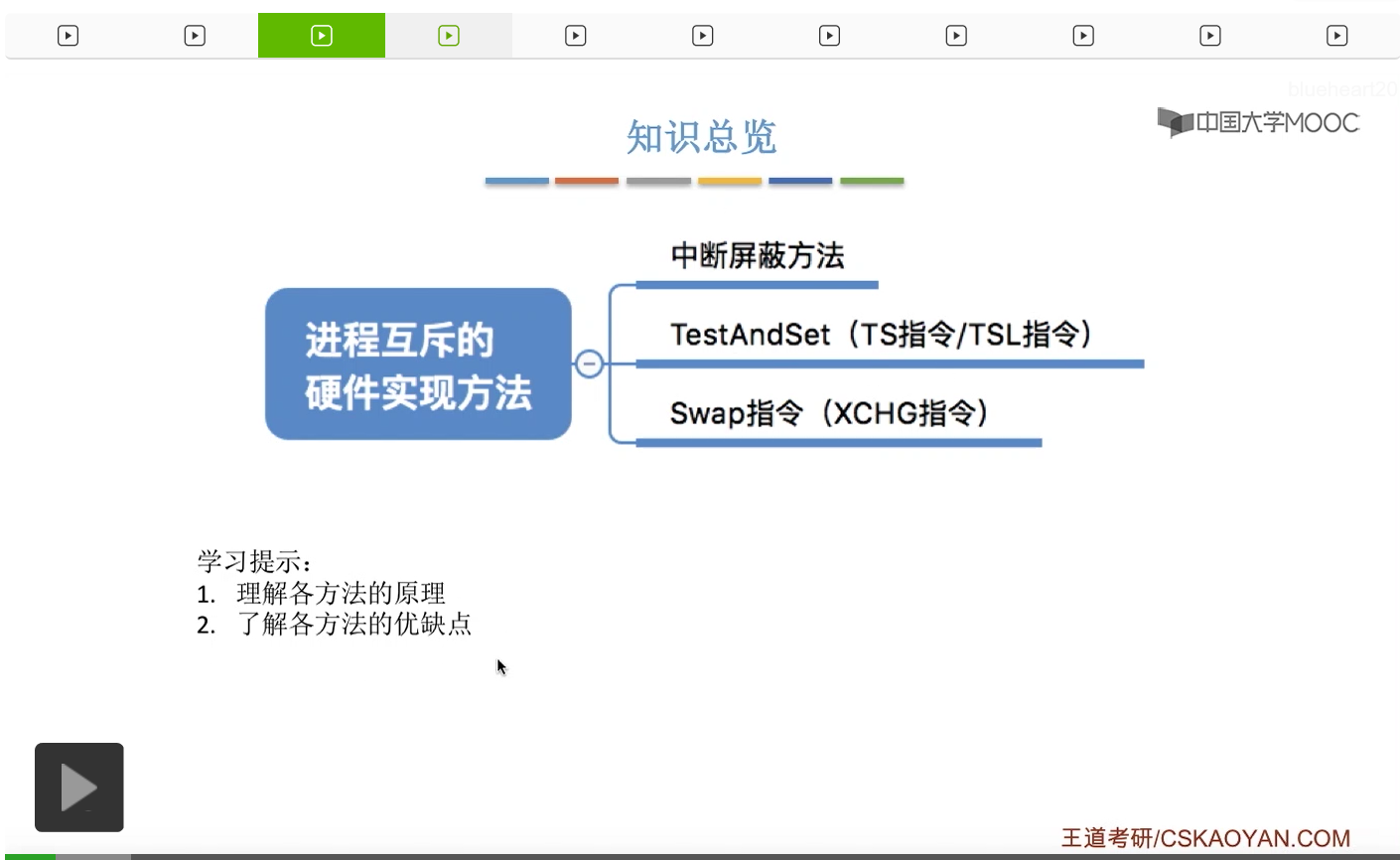 blueheart20

中国大学MOOC

知识总览

进程互斥的硬件实现方法

中断屏蔽方法

TestAndSet（TS指令/TSL指令）

Swap指令（XCHG指令）

学习提示：
1. 理解各方法的原理
2. 了解各方法的优缺点

王道考研/CSKAOYAN.COM